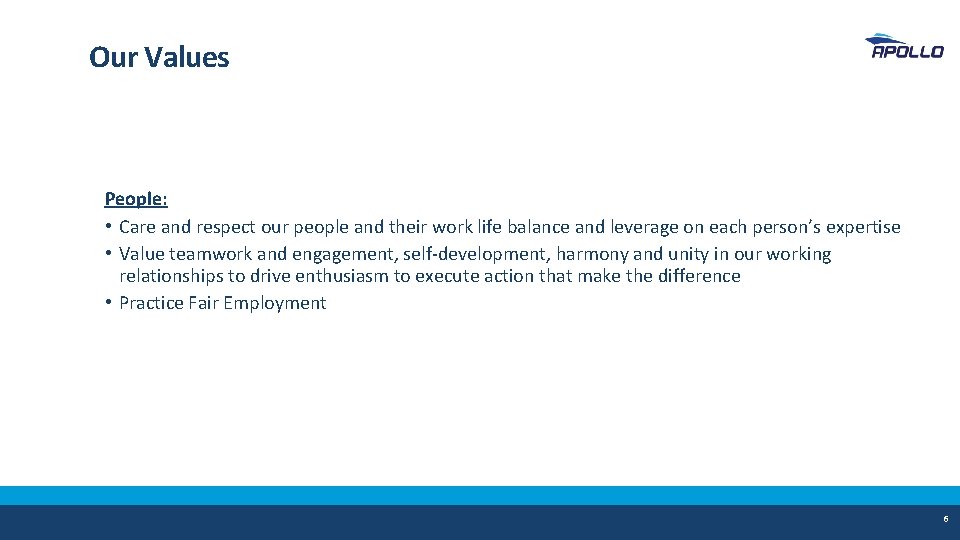 Our Values

APOLLO

People:
• Care and respect our people and their work life balance and leverage on each person's expertise
• Value teamwork and engagement, self-development, harmony and unity in our working relationships to drive enthusiasm to execute action that make the difference
• Practice Fair Employment

6